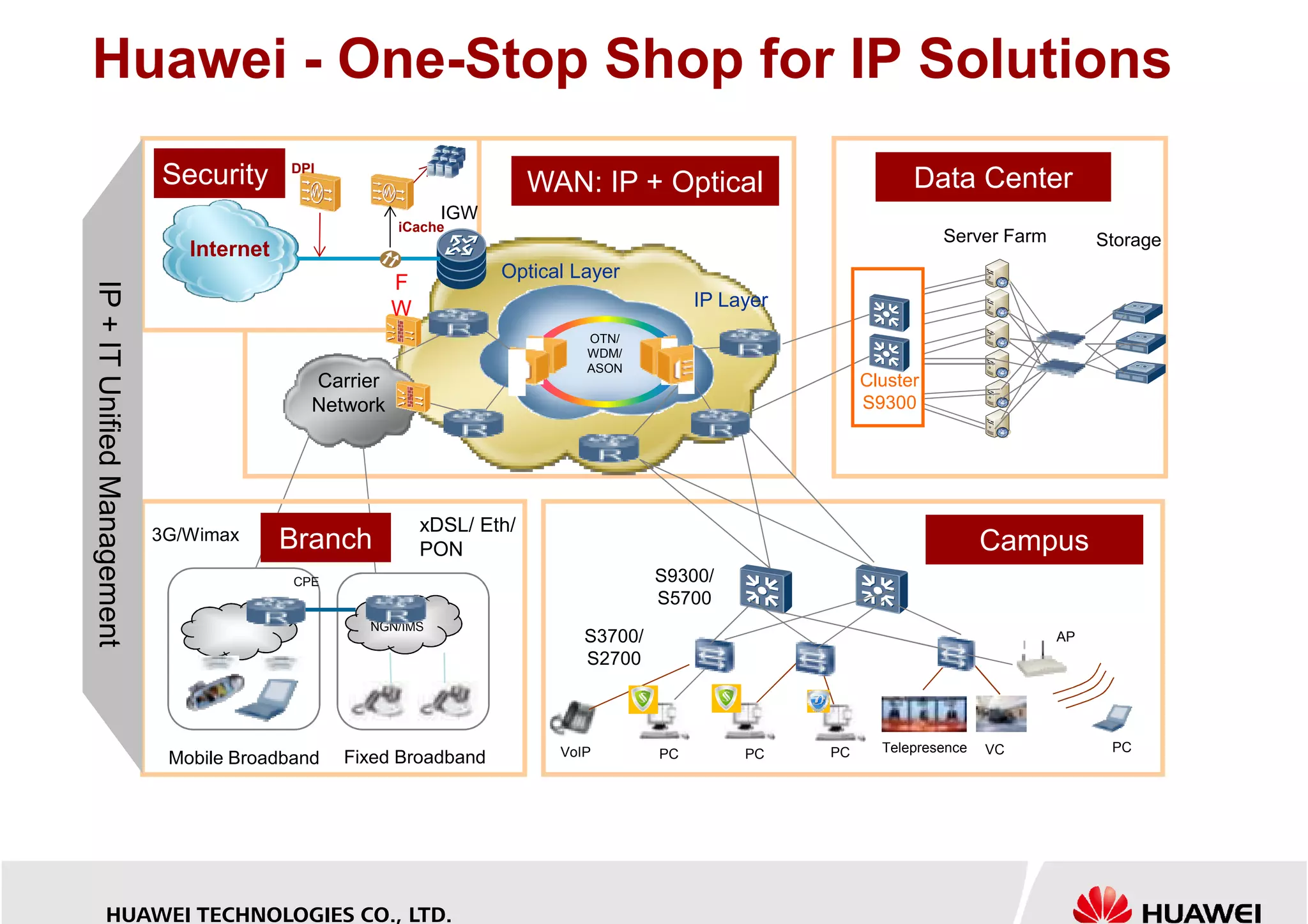 Huawei - One-Stop Shop for IP Solutions

IP + IT Unified Management

Security

DPI

iCache

IGW

Internet

F
W

WAN: IP + Optical

Optical Layer

IP Layer

OTN/
WDM/
ASON

Carrier Network

Data Center

Server Farm

Storage

Cluster
S9300

3G/Wimax

Branch

xDSL/ Eth/
PON

CPE

NGN/IMS

Mobile Broadband

Fixed Broadband

Campus

S9300/
S5700

S3700/
S2700

AP

VoIP

PC

PC

PC

Telepresence

VC

PC

HUAWEI TECHNOLOGIES CO., LTD.

HUAWEI